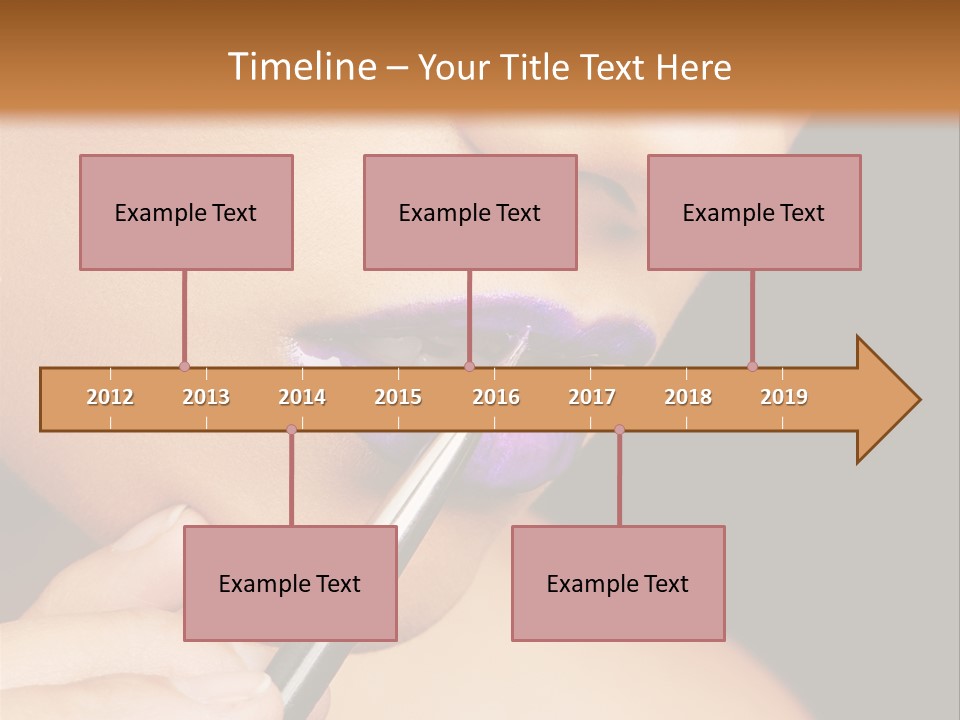 Timeline – Your Title Text Here

Example Text

Example Text

Example Text

2012 2013 2014 2015 2016 2017 2018 2019

Example Text

Example Text